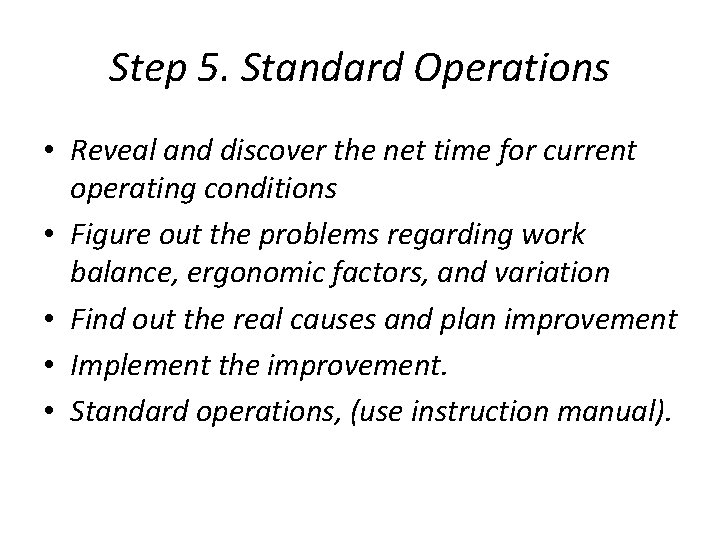 Step 5. Standard Operations

• Reveal and discover the net time for current operating conditions
• Figure out the problems regarding work balance, ergonomic factors, and variation
• Find out the real causes and plan improvement
• Implement the improvement.
• Standard operations, (use instruction manual).